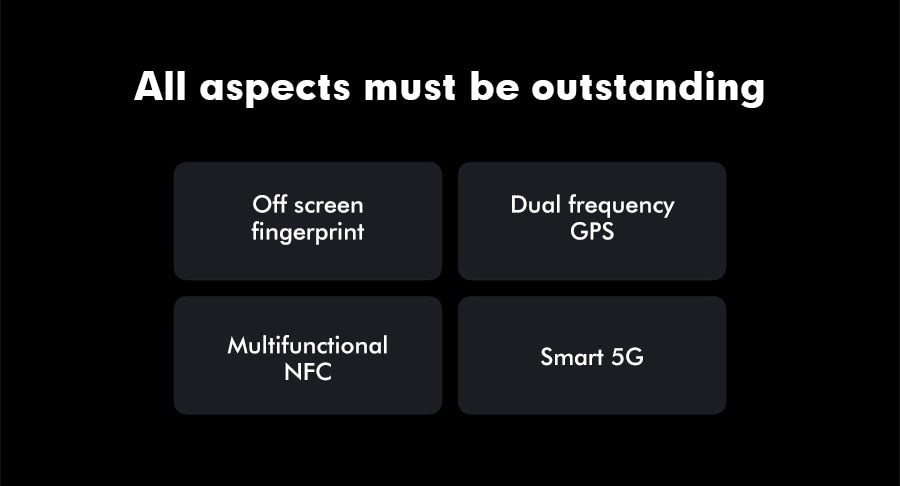 All aspects must be outstanding

Off screen fingerprint

Dual frequency GPS

Multifunctional NFC

Smart 5G